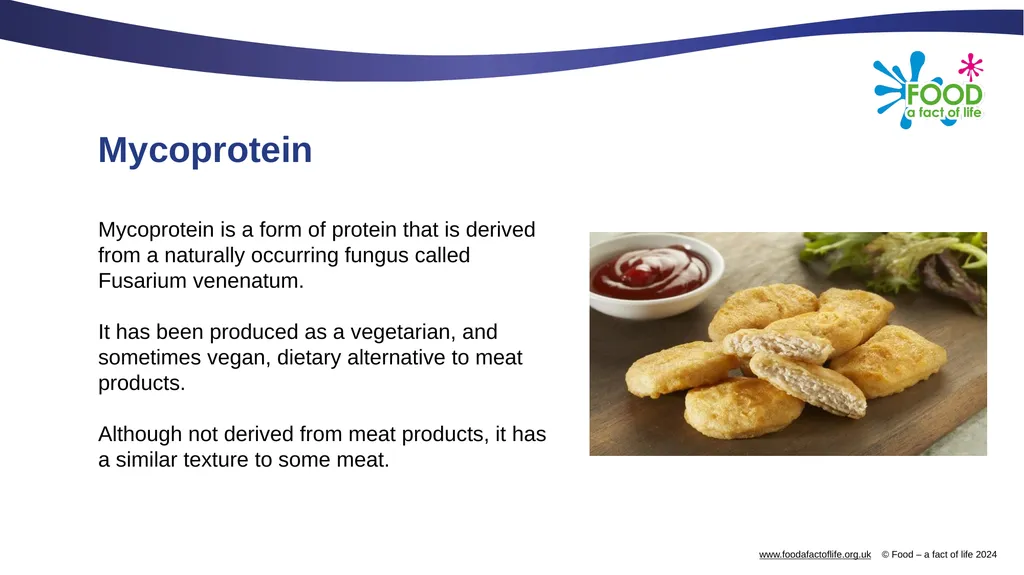 FOOD
a fact of life

Mycoprotein

Mycoprotein is a form of protein that is derived from a naturally occurring fungus called Fusarium venenatum.

It has been produced as a vegetarian, and sometimes vegan, dietary alternative to meat products.

Although not derived from meat products, it has a similar texture to some meat.

www.foodafactoflife.org.uk © Food – a fact of life 2024